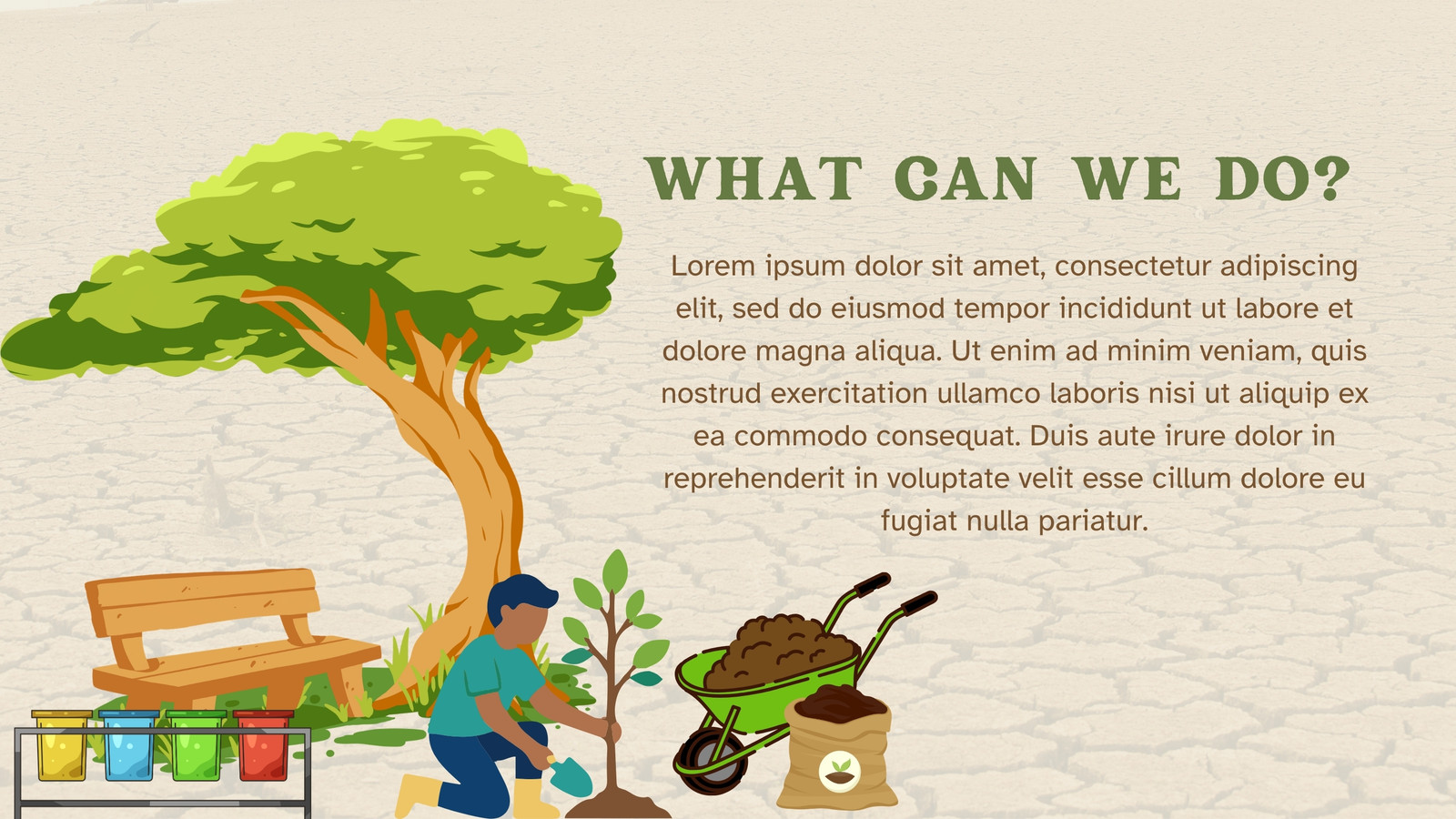 WHAT CAN WE DO?

Lorem ipsum dolor sit amet, consectetur adipiscing elit, sed do eiusmod tempor incididunt ut labore et dolore magna aliqua. Ut enim ad minim veniam, quis nostrud exercitation ullamco laboris nisi ut aliquip ex ea commodo consequat. Duis aute irure dolor in reprehenderit in voluptate velit esse cillum dolore eu fugiat nulla pariatur.